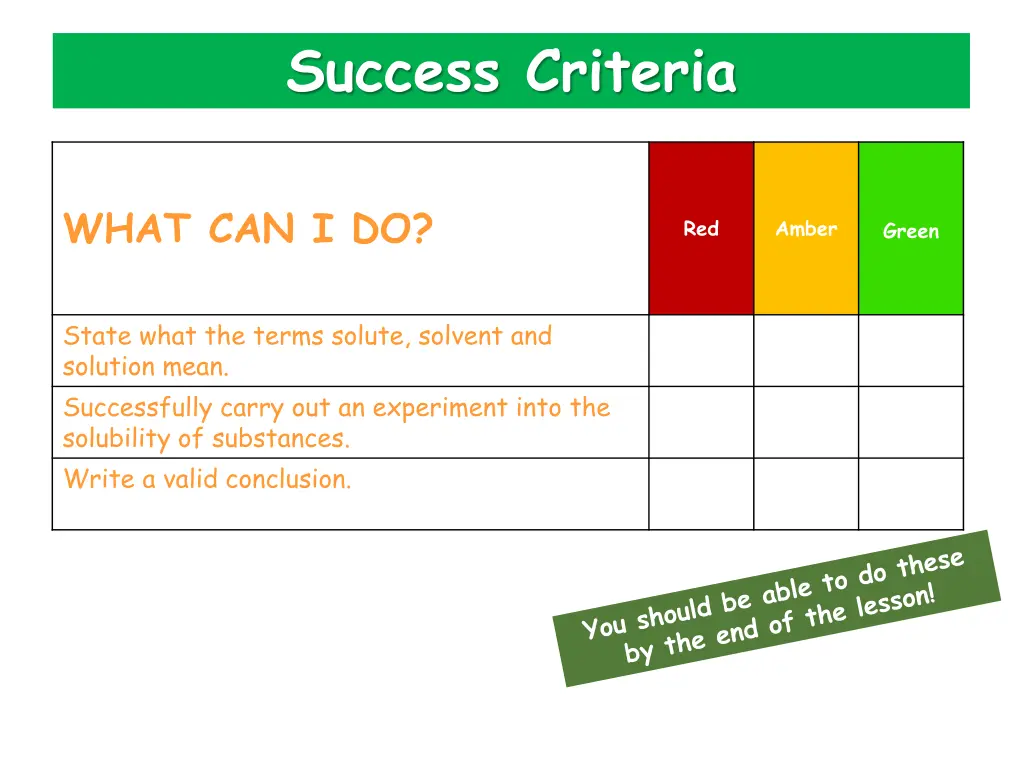 Success Criteria

| WHAT CAN I DO? | Red | Amber | Green |
|---|---|---|---|
| State what the terms solute, solvent and solution mean. | | | |
| Successfully carry out an experiment into the solubility of substances. | | | |
| Write a valid conclusion. | | | |

You should be able to do these by the end of the lesson!